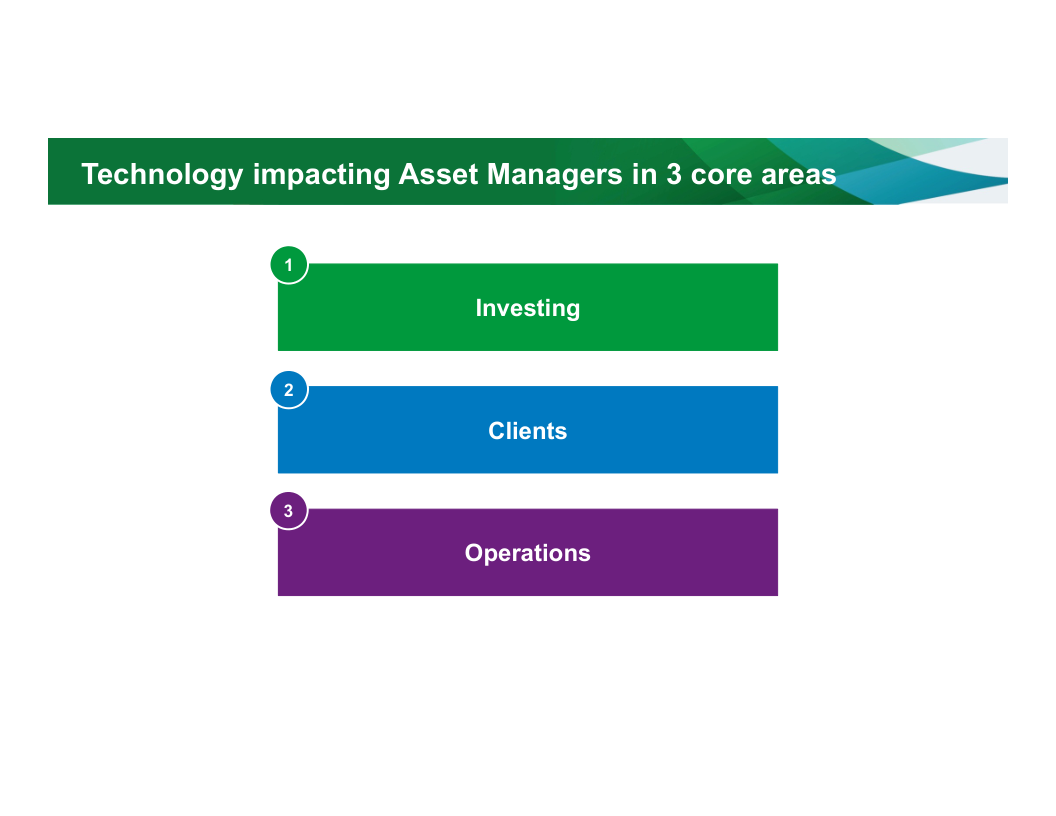 Technology impacting Asset Managers in 3 core areas

1
Investing

2
Clients

3
Operations